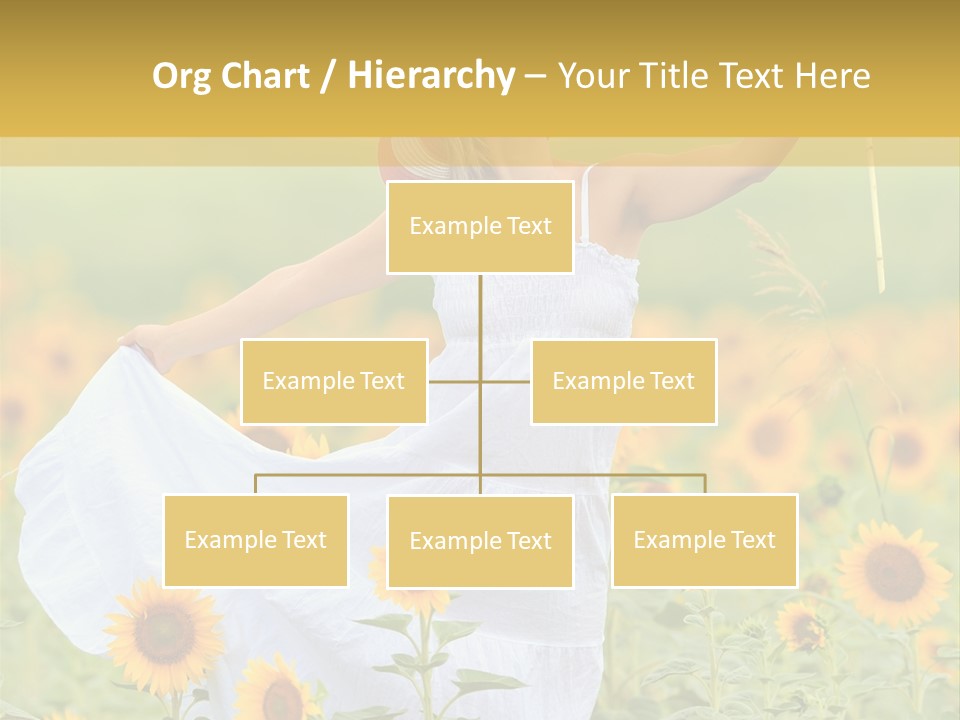 Org Chart / Hierarchy – Your Title Text Here

Example Text

Example Text

Example Text

Example Text

Example Text

Example Text